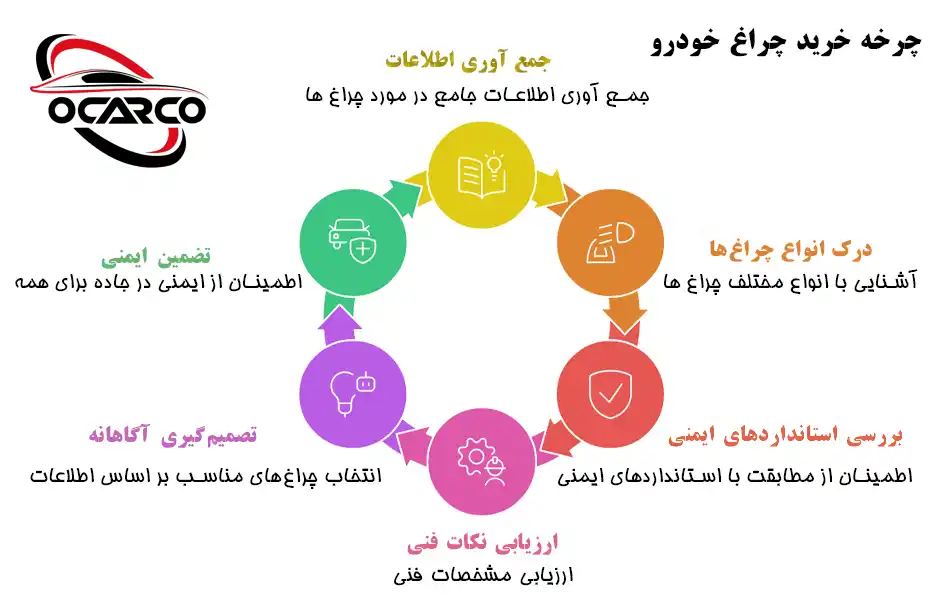 چرخه خرید چراغ خودرو

OCARCO

جمع آوری اطلاعات
جمع آوری اطلاعات جامع در مورد چراغ ها

درک انواع چراغ‌ها
آشنایی با انواع مختلف چراغ ها

بررسی استانداردهای ایمنی
اطمینان از مطابقت با استانداردهای ایمنی

ارزیابی نکات فنی
ارزیابی مشخصات فنی

تصمیم‌گیری آگاهانه
انتخاب چراغ‌های مناسب بر اساس اطلاعات

تضمین ایمنی
اطمینان از ایمنی در جاده برای همه